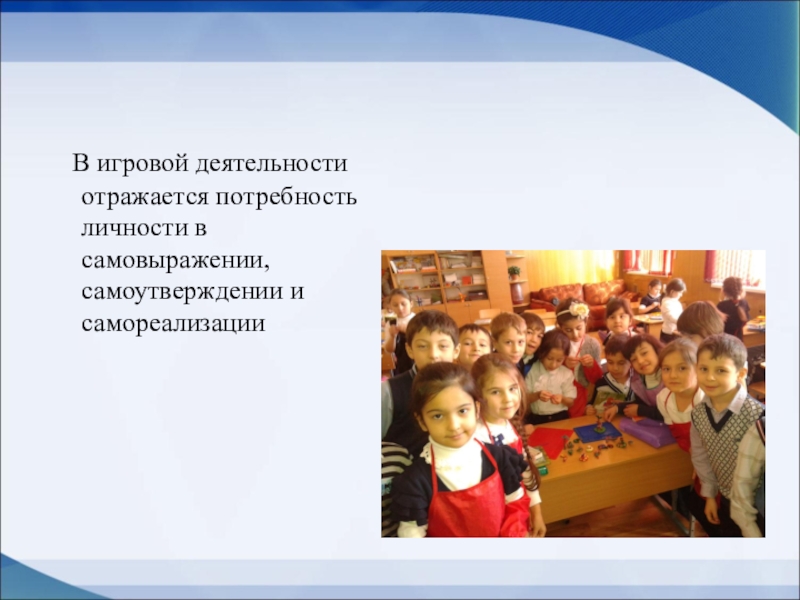 В игровой деятельности отражается потребность личности в самовыражении, самоутверждении и самореализации